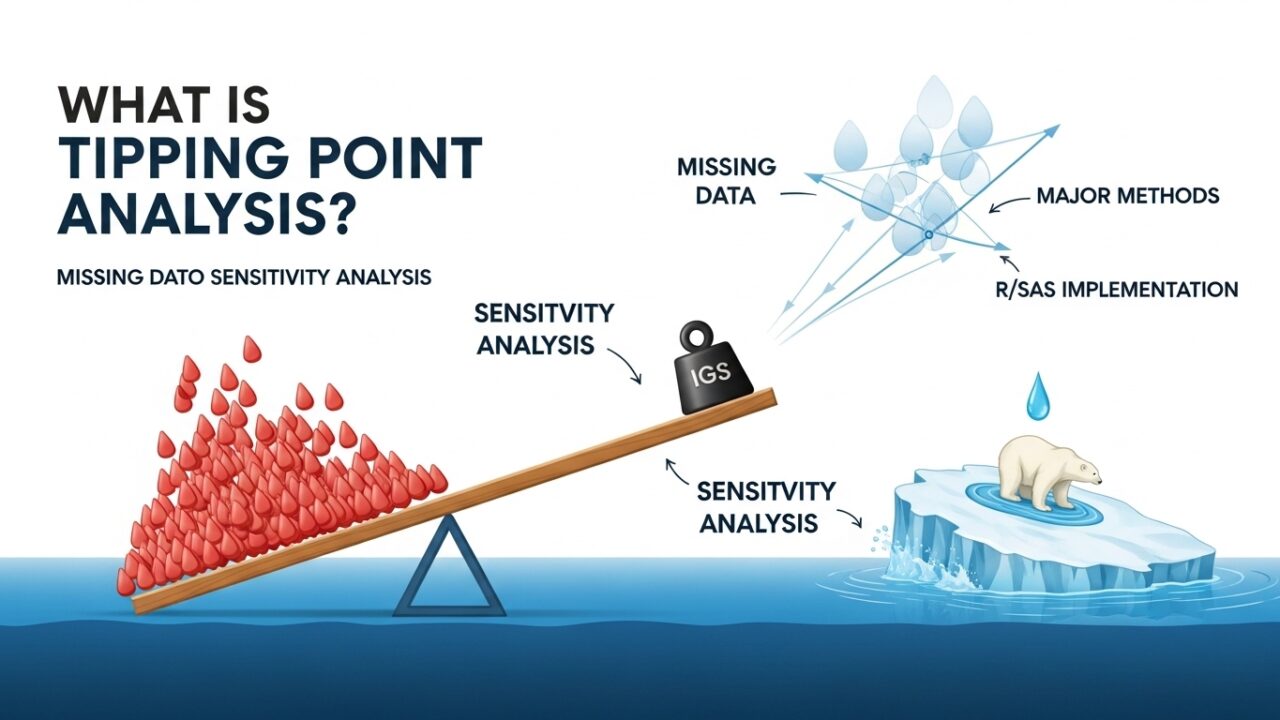 WHAT IS
TIPPING POINT
ANALYSIS?

MISSING DATO SENSITIVITY ANALYSIS

MISSING
DATA

MAJOR METHODS

R/SAS IMPLEMENTATION

SENSITVITY
ANALYSIS

IGS

SENSITVITY
ANALYSIS